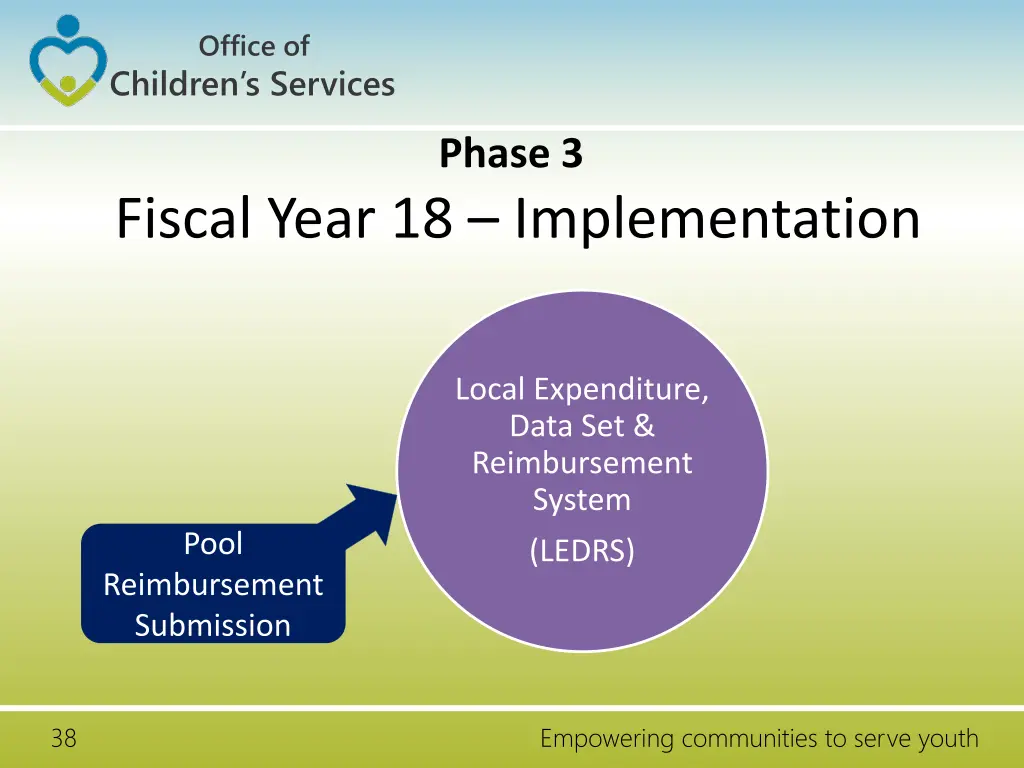 Office of
Children's Services

Phase 3
Fiscal Year 18 – Implementation

Local Expenditure, Data Set & Reimbursement System

(LEDRS)

Pool Reimbursement Submission

38

Empowering communities to serve youth